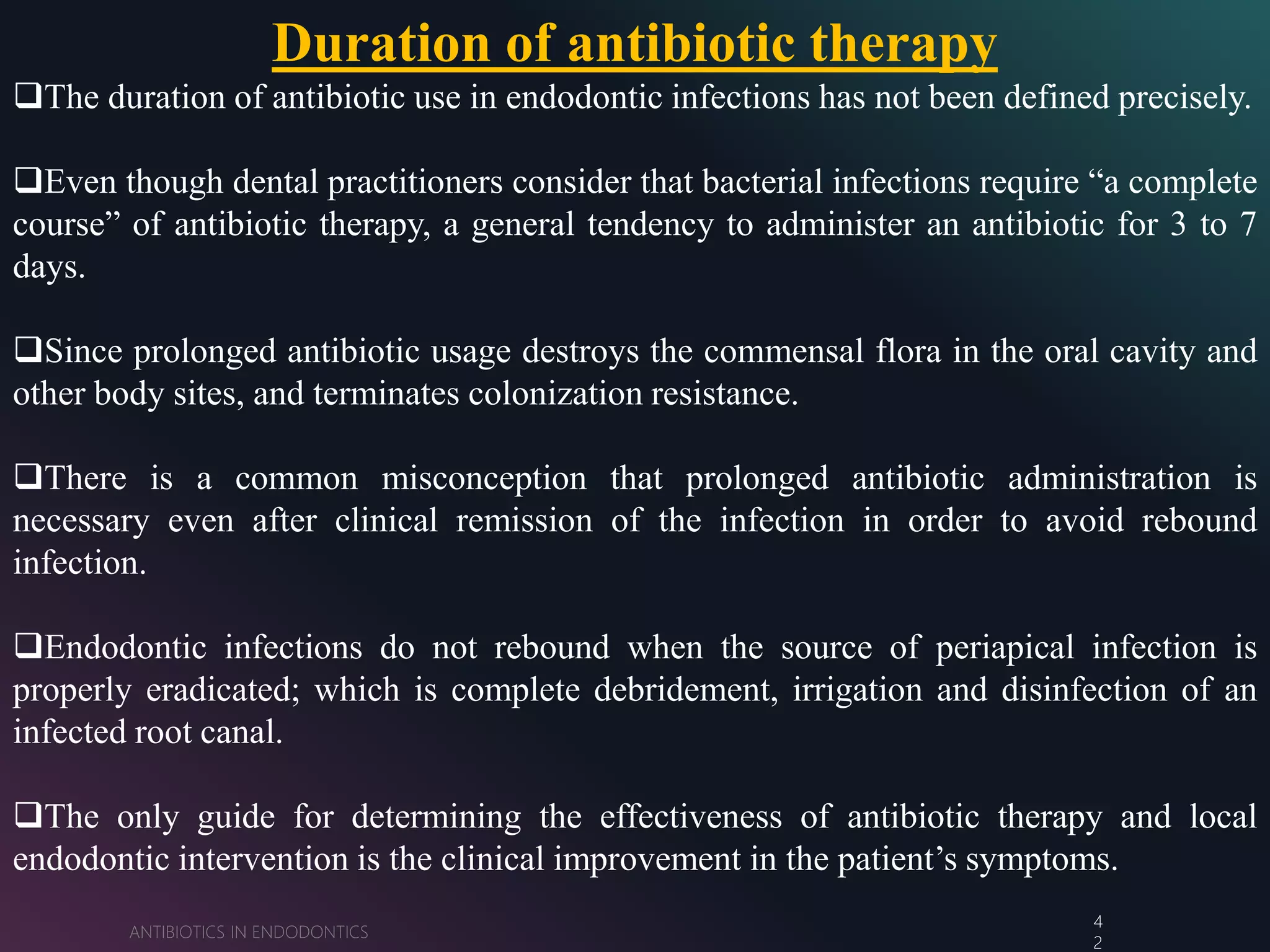 Duration of antibiotic therapy

❑The duration of antibiotic use in endodontic infections has not been defined precisely.

❑Even though dental practitioners consider that bacterial infections require “a complete course” of antibiotic therapy, a general tendency to administer an antibiotic for 3 to 7 days.

❑Since prolonged antibiotic usage destroys the commensal flora in the oral cavity and other body sites, and terminates colonization resistance.

❑There is a common misconception that prolonged antibiotic administration is necessary even after clinical remission of the infection in order to avoid rebound infection.

❑Endodontic infections do not rebound when the source of periapical infection is properly eradicated; which is complete debridement, irrigation and disinfection of an infected root canal.

❑The only guide for determining the effectiveness of antibiotic therapy and local endodontic intervention is the clinical improvement in the patient’s symptoms.

ANTIBIOTICS IN ENDODONTICS

42